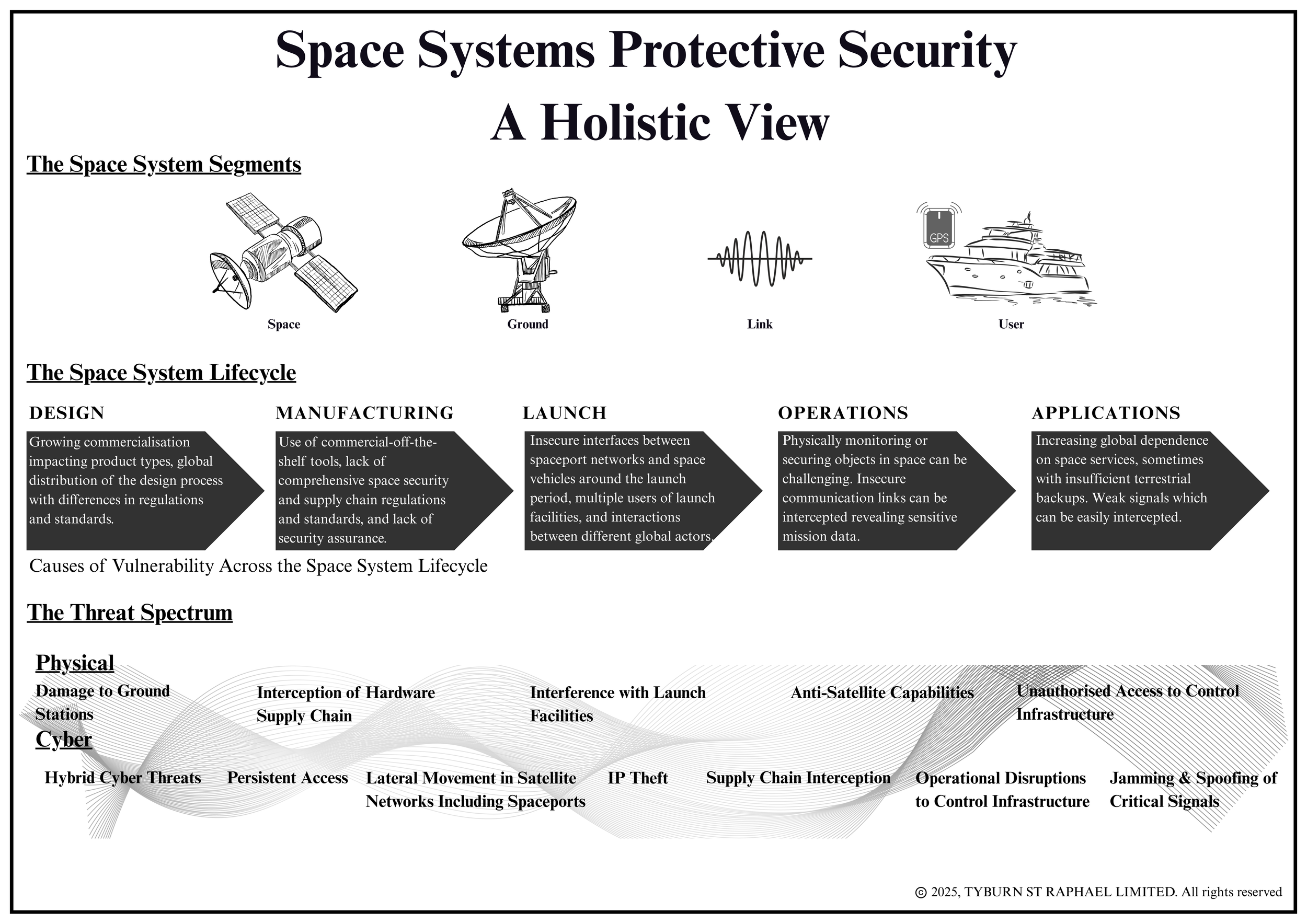 Space Systems Protective Security

A Holistic View

The Space System Segments

GPS

Space

Ground

Link

User

The Space System Lifecycle

DESIGN

Growing commercialisation impacting product types, global distribution of the design process with differences in regulations and standards.

MANUFACTURING

Use of commercial-off-the-shelf tools, lack of comprehensive space security and supply chain regulations and standards, and lack of security assurance.

LAUNCH

Insecure interfaces between spaceport networks and space vehicles around the launch period, multiple users of launch facilities, and interactions between different global actors.

OPERATIONS

Physically monitoring or securing objects in space can be challenging. Insecure communication links can be intercepted revealing sensitive mission data.

APPLICATIONS

Increasing global dependence on space services, sometimes with insufficient terrestrial backups. Weak signals which can be easily intercepted.

Causes of Vulnerability Across the Space System Lifecycle

The Threat Spectrum

Physical

Damage to Ground Stations

Interception of Hardware Supply Chain

Interference with Launch Facilities

Anti-Satellite Capabilities

Unauthorised Access to Control Infrastructure

Cyber

Hybrid Cyber Threats

Persistent Access

Lateral Movement in Satellite Networks Including Spaceports

IP Theft

Supply Chain Interception

Operational Disruptions to Control Infrastructure

Jamming & Spoofing of Critical Signals

© 2025, TYBURN ST RAPHAEL LIMITED. All rights reserved